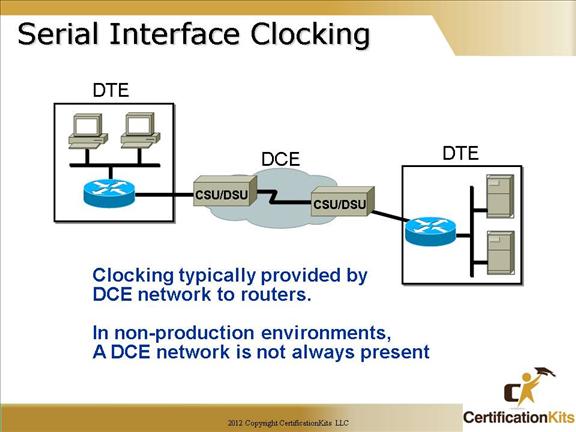 Serial Interface Clocking

DTE

DCE

DTE

CSU/DSU

CSU/DSU

Clocking typically provided by DCE network to routers.

In non-production environments, A DCE network is not always present

2012 Copyright CertificationKits LLC

CertificationKits